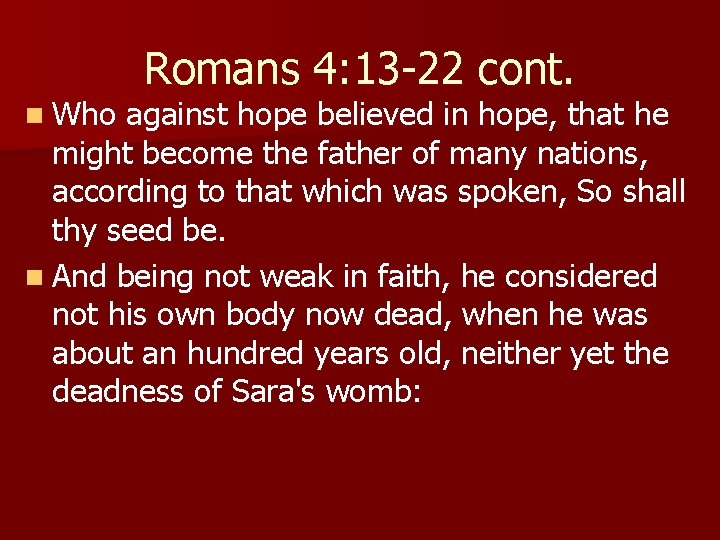 Romans 4:13-22 cont.

Who against hope believed in hope, that he might become the father of many nations, according to that which was spoken, So shall thy seed be.

And being not weak in faith, he considered not his own body now dead, when he was about an hundred years old, neither yet the deadness of Sara's womb: